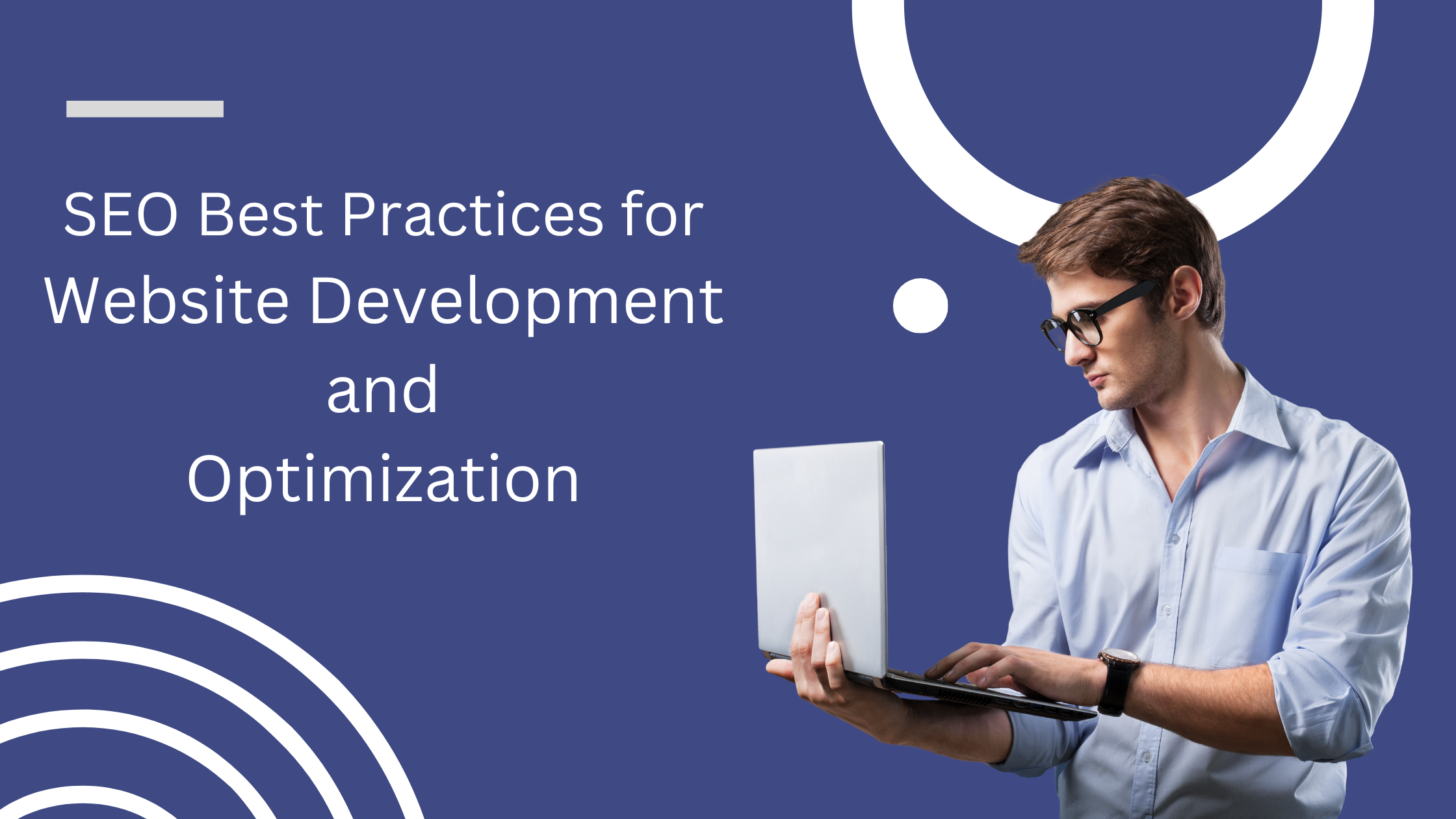 SEO Best Practices for Website Development and Optimization